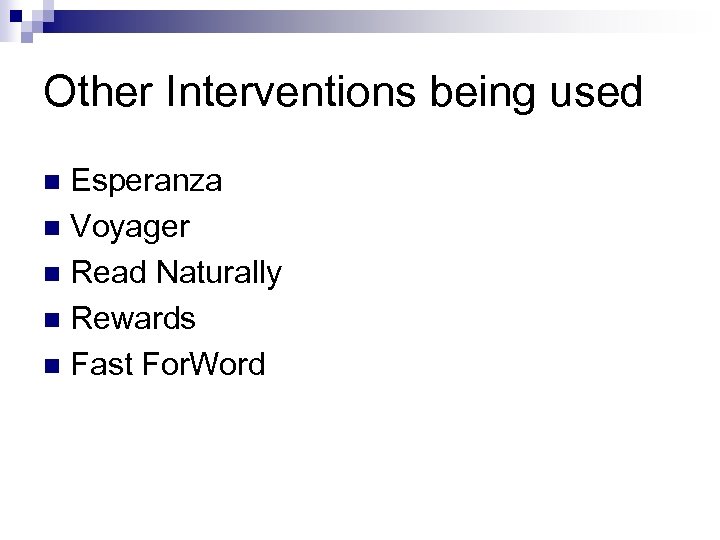 Other Interventions being used

- Esperanza
- Voyager
- Read Naturally
- Rewards
- Fast ForWord